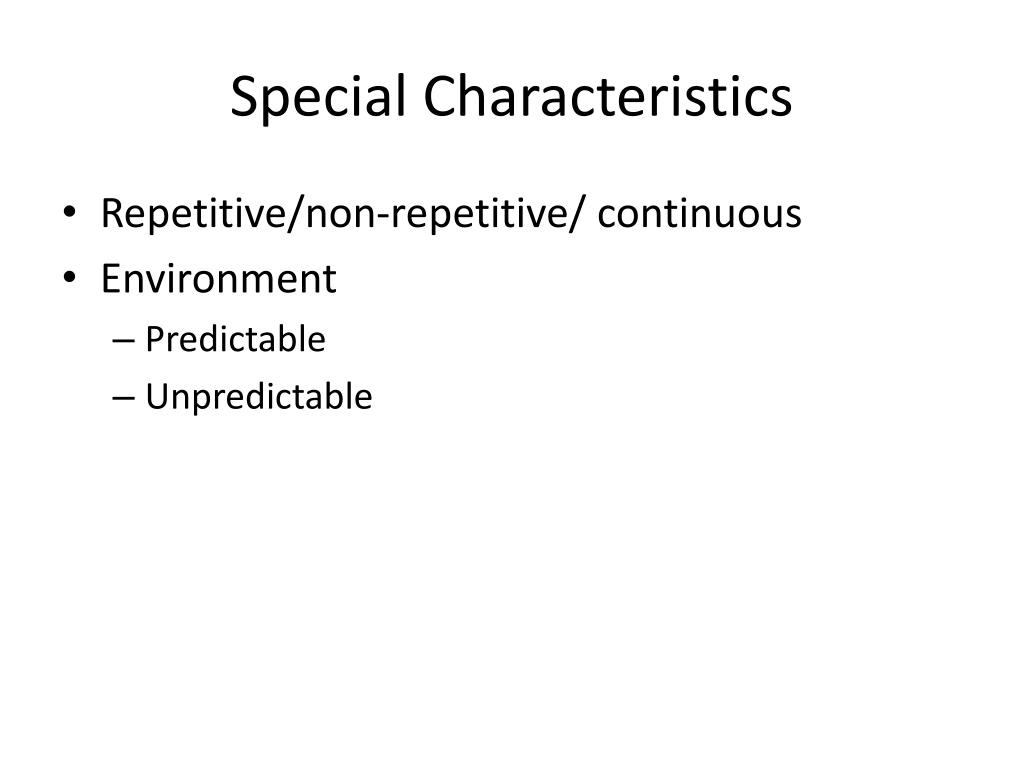 Special Characteristics

• Repetitive/non-repetitive/ continuous
• Environment
– Predictable
– Unpredictable